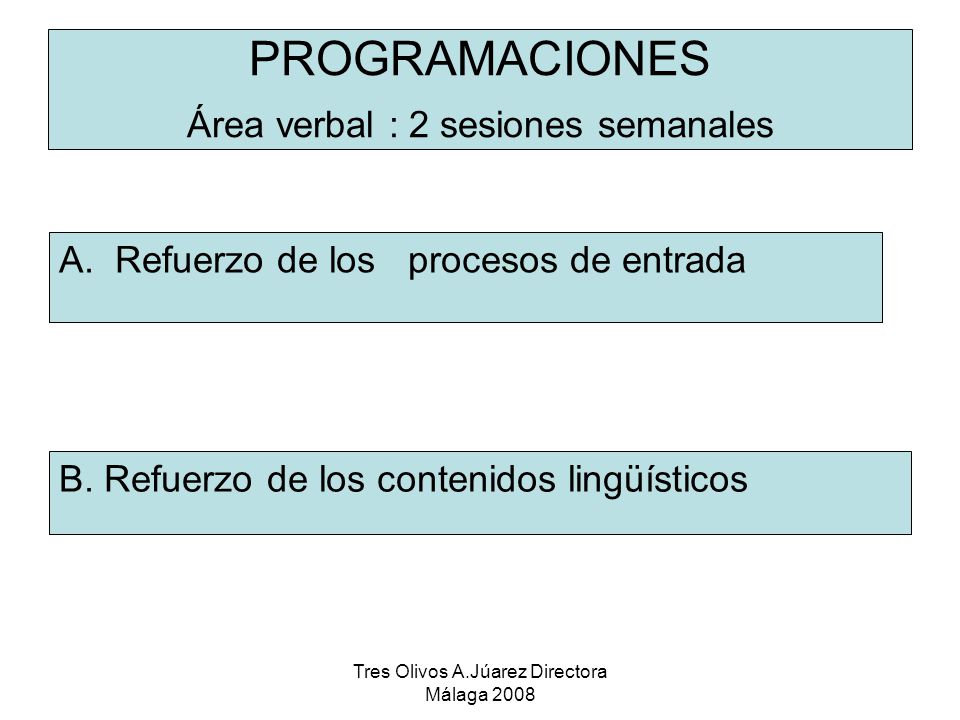 PROGRAMACIONES
Área verbal : 2 sesiones semanales

A. Refuerzo de los procesos de entrada

B. Refuerzo de los contenidos lingüísticos

Tres Olivos A.Júarez Directora
Málaga 2008